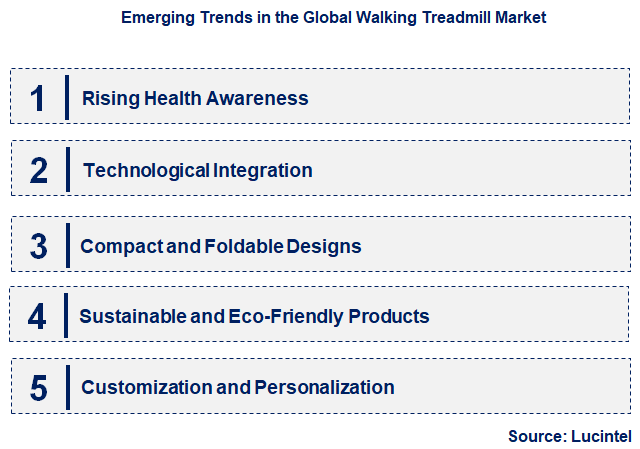 Emerging Trends in the Global Walking Treadmill Market

1 Rising Health Awareness

2 Technological Integration

3 Compact and Foldable Designs

4 Sustainable and Eco-Friendly Products

5 Customization and Personalization

Source: Lucintel